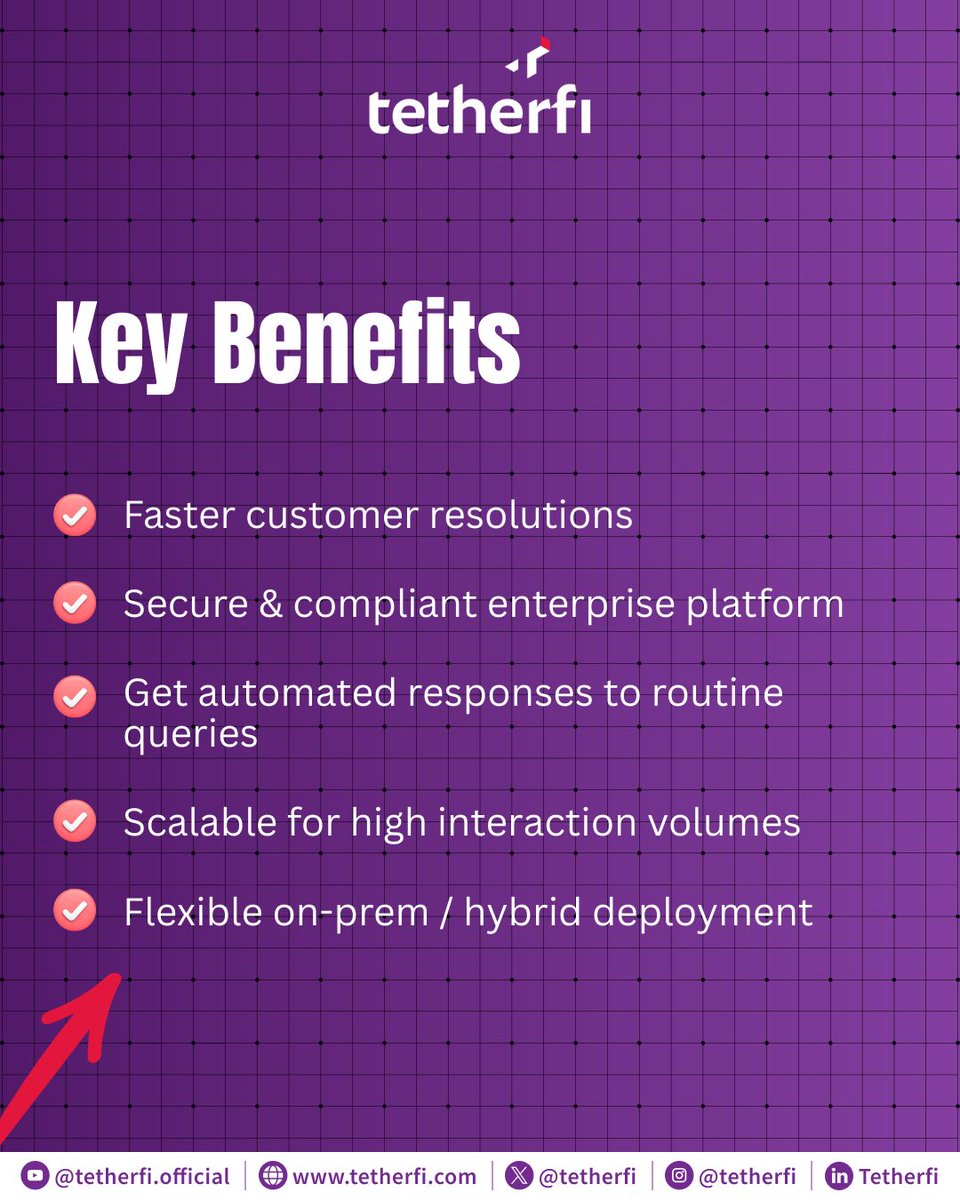 tetherfi

Key Benefits

Faster customer resolutions

Secure & compliant enterprise platform

Get automated responses to routine queries

Scalable for high interaction volumes

Flexible on-prem / hybrid deployment

@tetherfi.official | www.tetherfi.com | @tetherfi | @tetherfi | Tetherfi